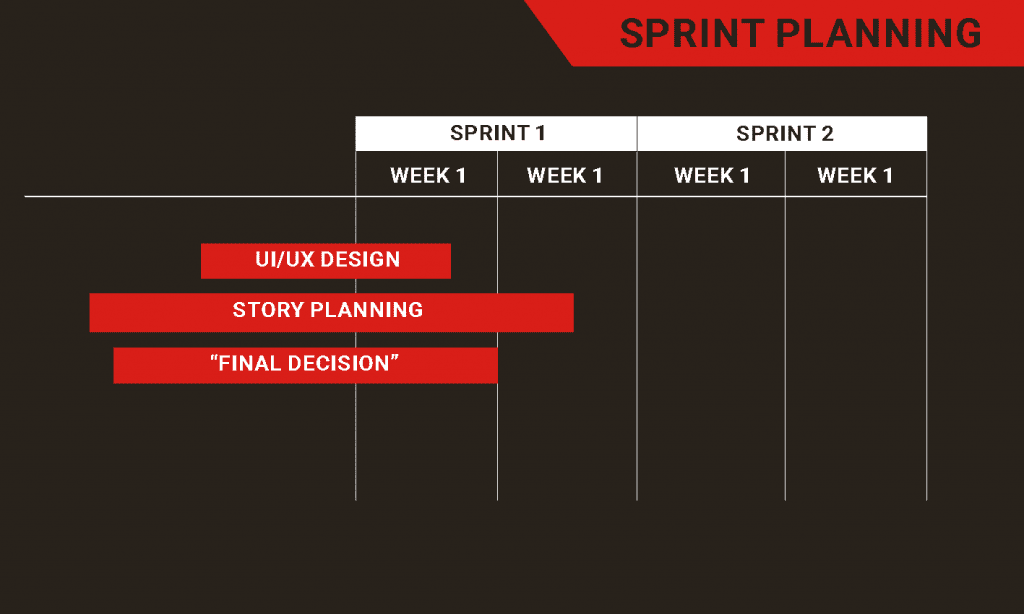 SPRINT PLANNING

| SPRINT 1 | | SPRINT 2 | |
|---|---|---|---|
| WEEK 1 | WEEK 1 | WEEK 1 | WEEK 1 |

UI/UX DESIGN

STORY PLANNING

“FINAL DECISION”